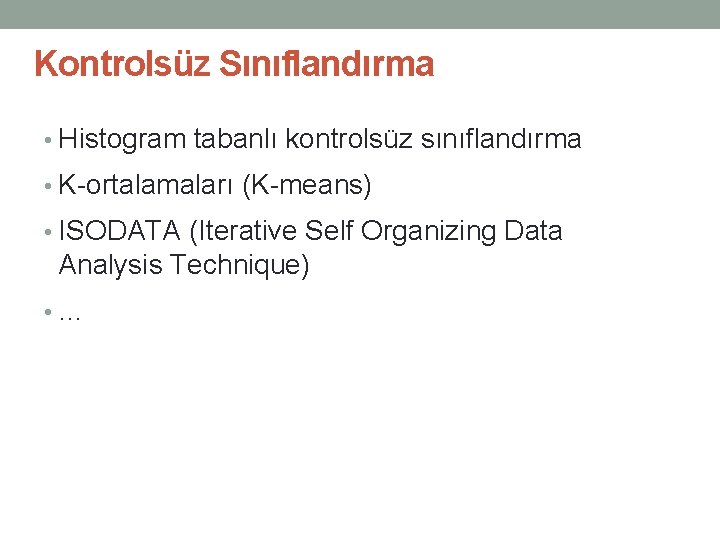 Kontrolsüz Sınıflandırma

• Histogram tabanlı kontrolsüz sınıflandırma
• K-ortalamaları (K-means)
• ISODATA (Iterative Self Organizing Data Analysis Technique)
• …